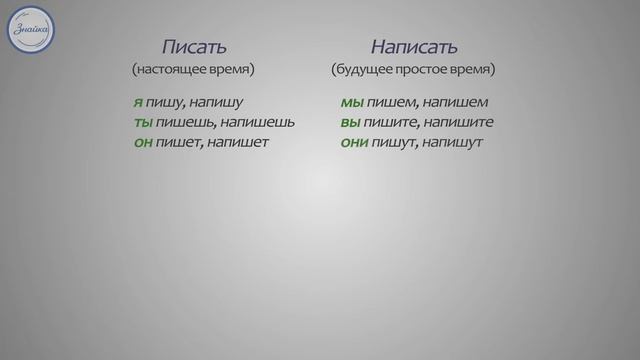 Знайка

Писать
(настоящее время)

я пишу, напишу
ты пишешь, напишешь
он пишет, напишет

Написать
(будущее простое время)

мы пишем, напишем
вы пишите, напишите
они пишут, напишут